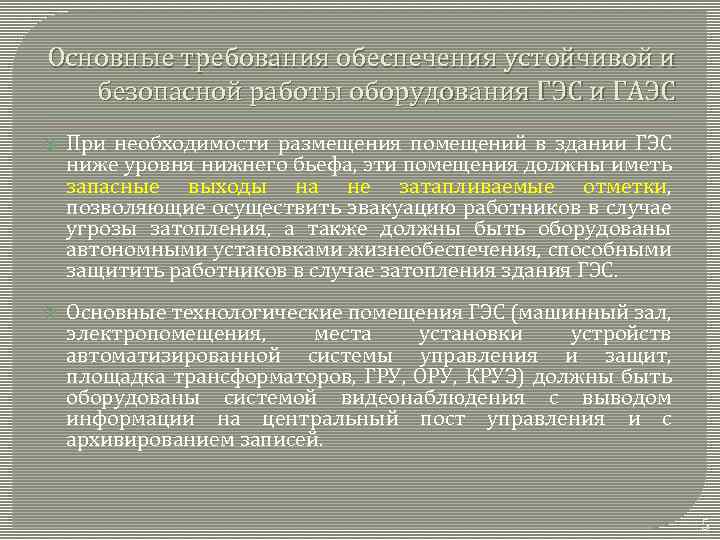 Основные требования обеспечения устойчивой и безопасной работы оборудования ГЭС и ГАЭС

При необходимости размещения помещений в здании ГЭС ниже уровня нижнего бьефа, эти помещения должны иметь запасные выходы на не затапливаемые отметки, позволяющие осуществить эвакуацию работников в случае угрозы затопления, а также должны быть оборудованы автономными установками жизнеобеспечения, способными защитить работников в случае затопления здания ГЭС.

Основные технологические помещения ГЭС (машинный зал, электропомещения, места установки устройств автоматизированной системы управления и защит, площадка трансформаторов, ГРУ, ОРУ, КРУЭ) должны быть оборудованы системой видеонаблюдения с выводом информации на центральный пост управления и с архивированием записей.

5